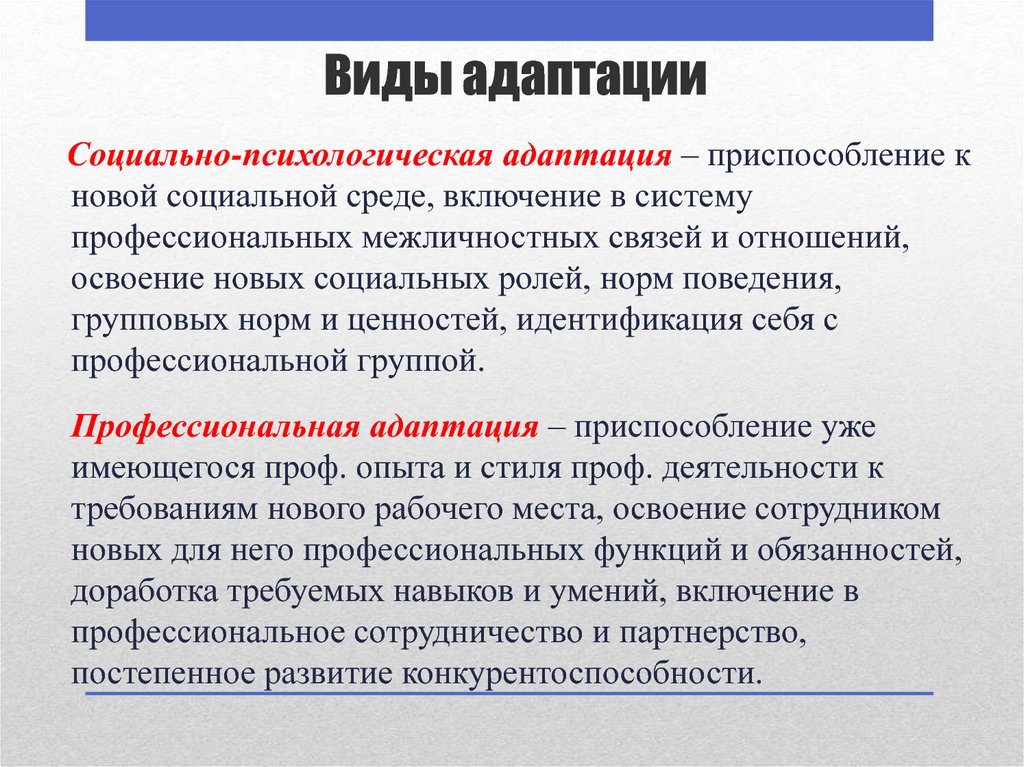 Виды адаптации

Социально-психологическая адаптация – приспособление к новой социальной среде, включение в систему профессиональных межличностных связей и отношений, освоение новых социальных ролей, норм поведения, групповых норм и ценностей, идентификация себя с профессиональной группой.

Профессиональная адаптация – приспособление уже имеющегося проф. опыта и стиля проф. деятельности к требованиям нового рабочего места, освоение сотрудником новых для него профессиональных функций и обязанностей, доработка требуемых навыков и умений, включение в профессиональное сотрудничество и партнерство, постепенное развитие конкурентоспособности.